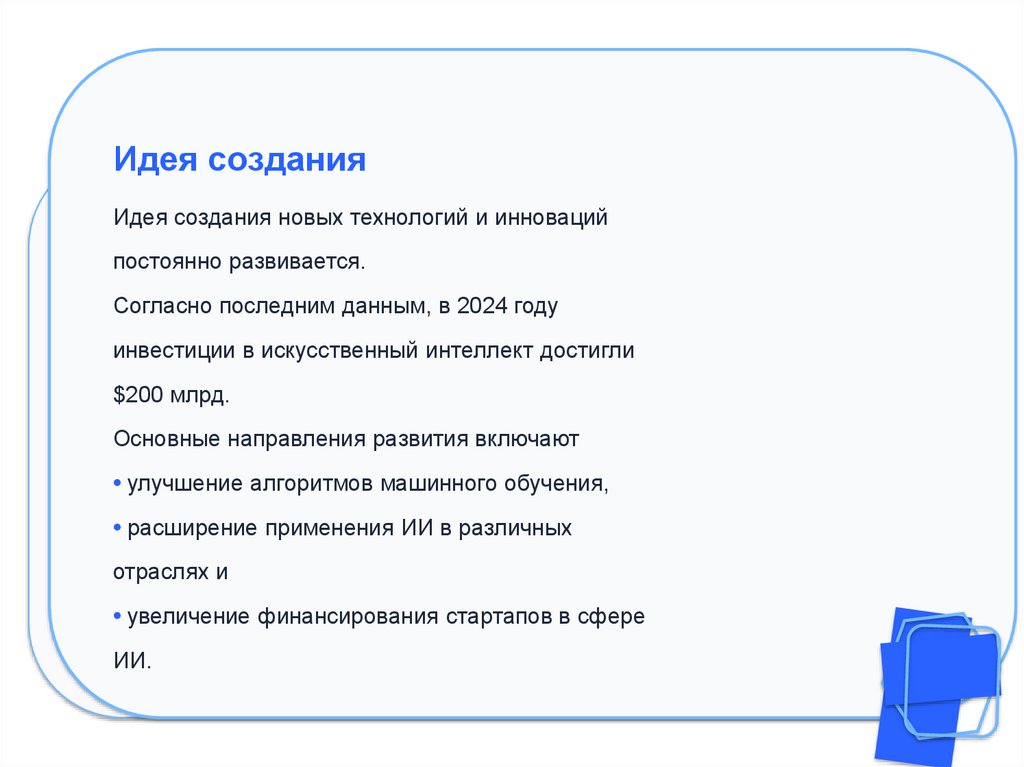 Идея создания

Идея создания новых технологий и инноваций постоянно развивается.
Согласно последним данным, в 2024 году инвестиции в искусственный интеллект достигли \$200 млрд.
Основные направления развития включают
• улучшение алгоритмов машинного обучения,
• расширение применения ИИ в различных отраслях и
• увеличение финансирования стартапов в сфере ИИ.